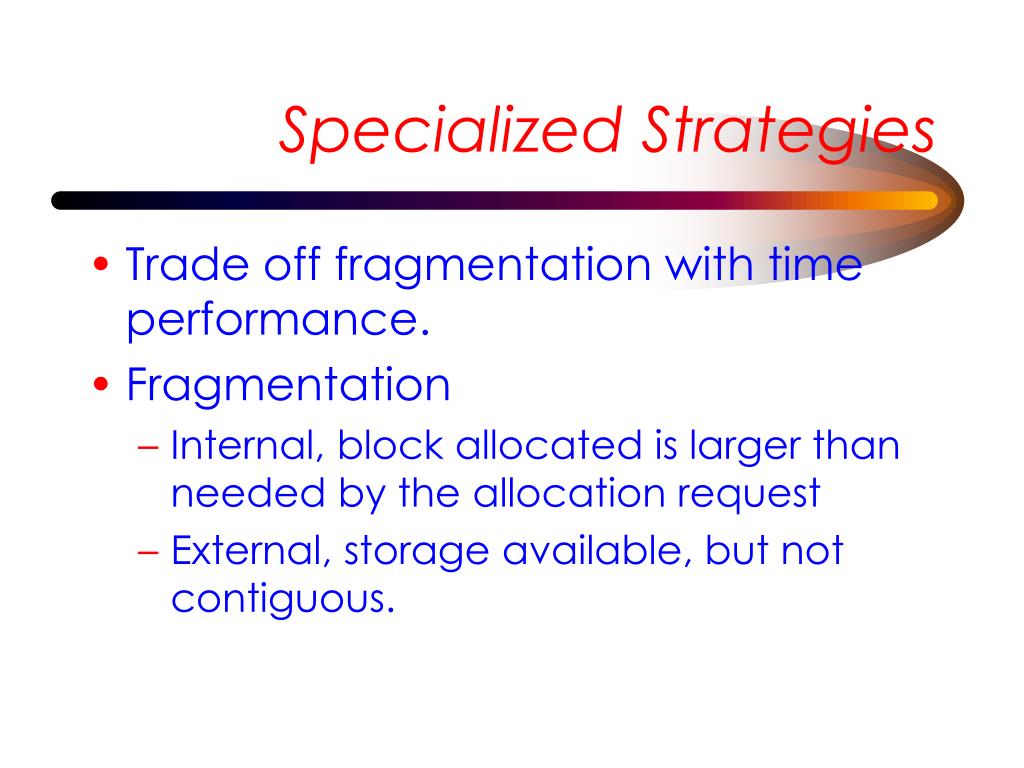 Specialized Strategies

• Trade off fragmentation with time performance.

• Fragmentation

– Internal, block allocated is larger than needed by the allocation request

– External, storage available, but not contiguous.